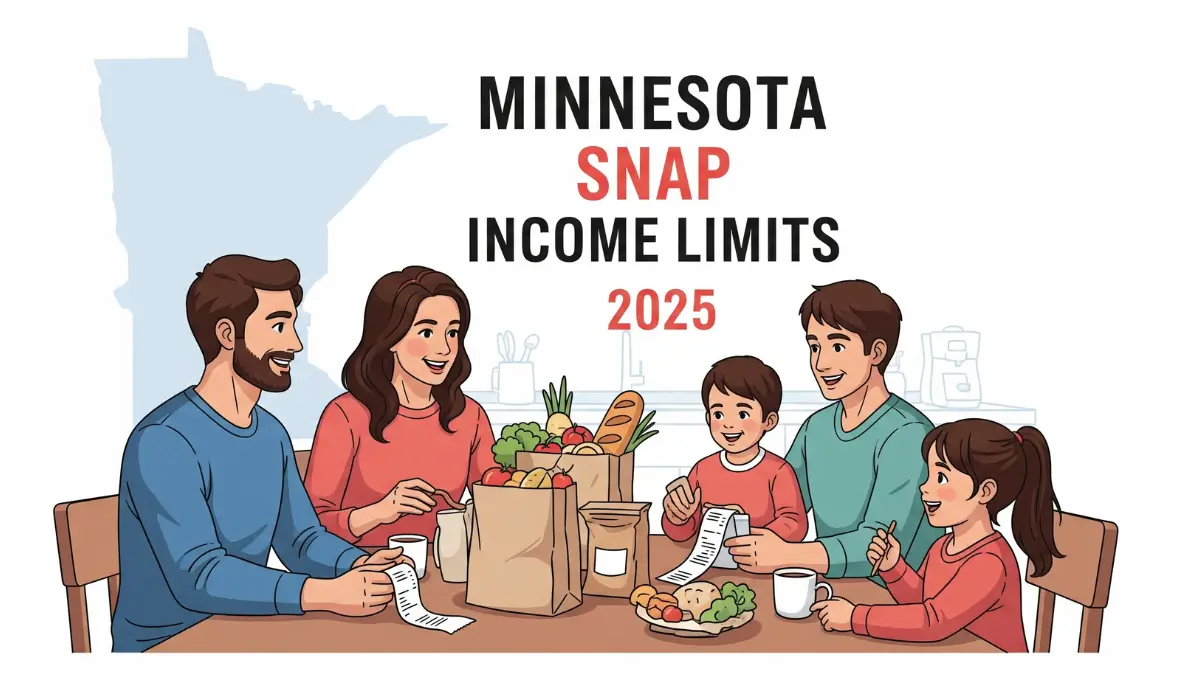 MINNESOTA
SNAP
INCOME LIMITS
2025